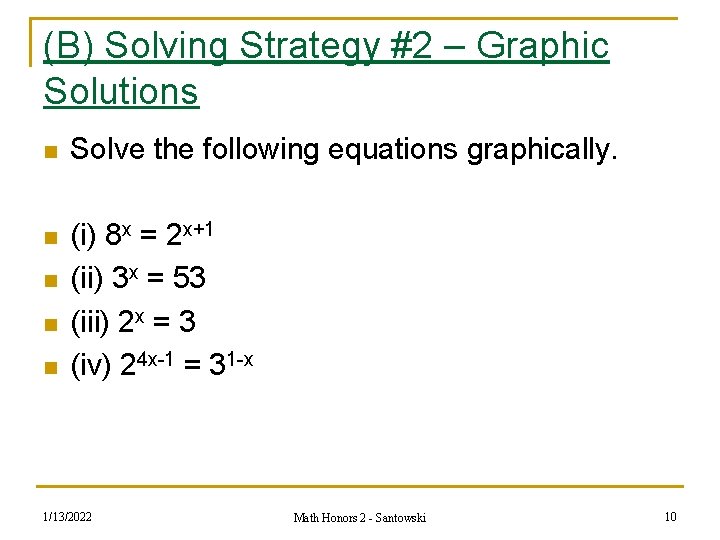 (B) Solving Strategy #2 – Graphic Solutions

Solve the following equations graphically.

(i) $8^x = 2^{x+1}$
(ii) $3^x = 53$
(iii) $2^x = 3$
(iv) $2^{4x-1} = 3^{1-x}$

1/13/2022 Math Honors 2 - Santowski 10